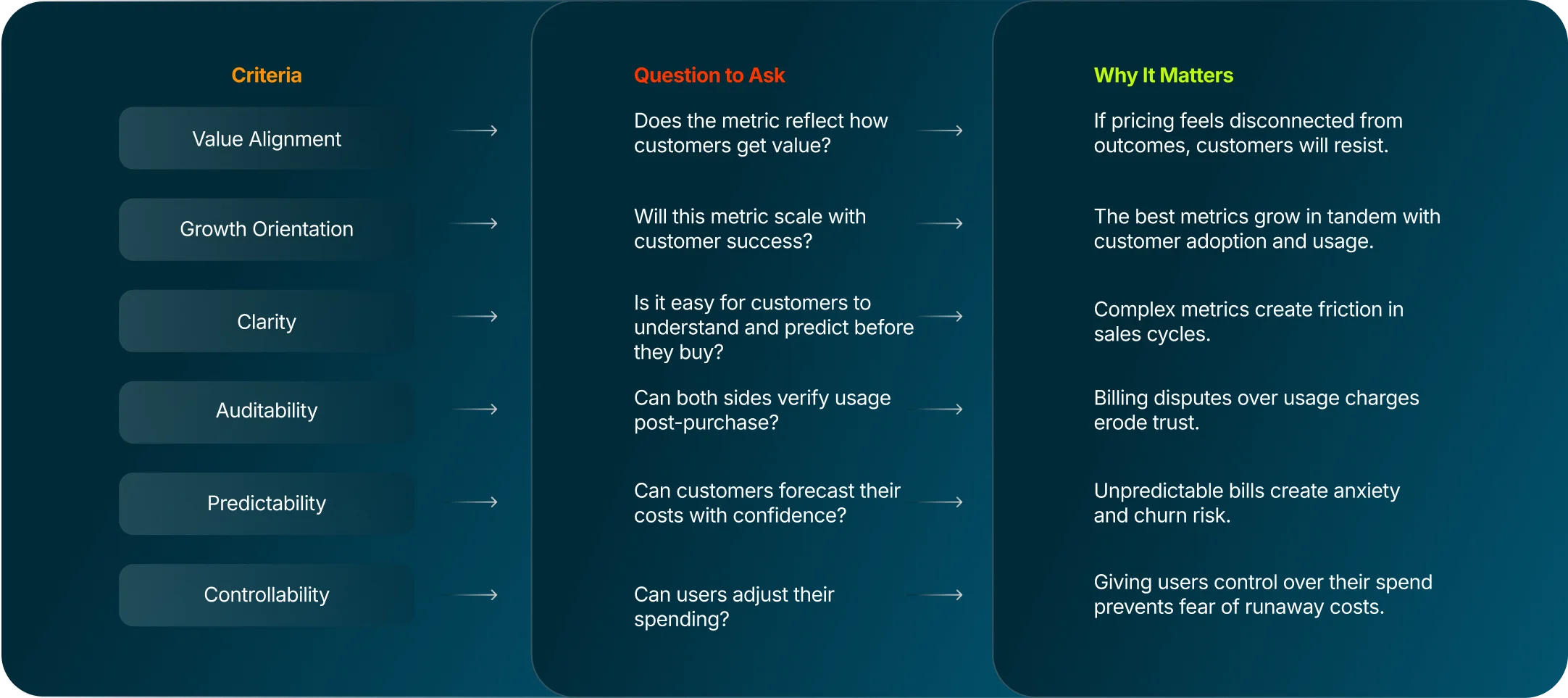 | Criteria | Question to Ask | Why It Matters |
|---|---|---|
| Value Alignment | Does the metric reflect how customers get value? | If pricing feels disconnected from outcomes, customers will resist. |
| Growth Orientation | Will this metric scale with customer success? | The best metrics grow in tandem with customer adoption and usage. |
| Clarity | Is it easy for customers to understand and predict before they buy? | Complex metrics create friction in sales cycles. |
| Auditability | Can both sides verify usage post-purchase? | Billing disputes over usage charges erode trust. |
| Predictability | Can customers forecast their costs with confidence? | Unpredictable bills create anxiety and churn risk. |
| Controllability | Can users adjust their spending? | Giving users control over their spend prevents fear of runaway costs. |